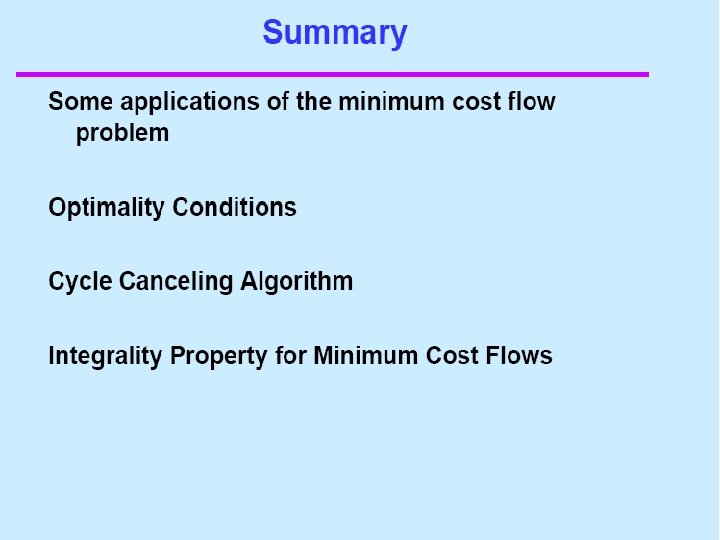 Summary

Some applications of the minimum cost flow problem

Optimality Conditions

Cycle Canceling Algorithm

Integrality Property for Minimum Cost Flows